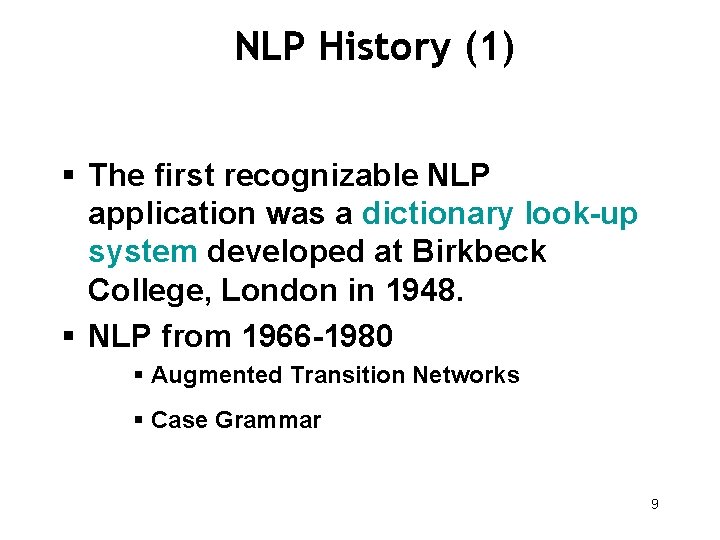 NLP History (1)

▪ The first recognizable NLP application was a dictionary look-up system developed at Birkbeck College, London in 1948.

▪ NLP from 1966-1980

▪ Augmented Transition Networks

▪ Case Grammar

9